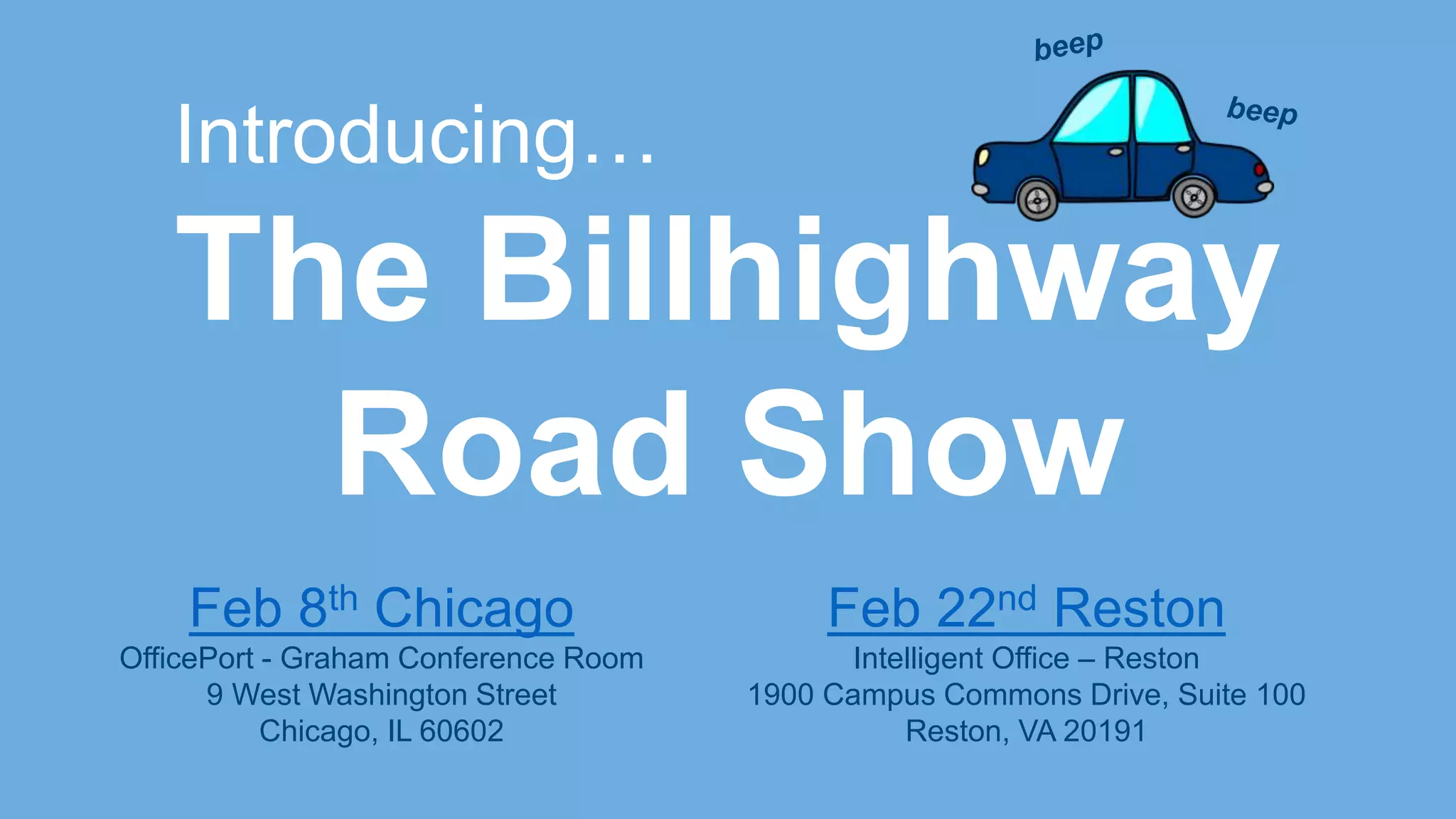 beep

beep

Introducing…

The Billhighway Road Show

Feb 8th Chicago
OfficePort - Graham Conference Room
9 West Washington Street
Chicago, IL 60602

Feb 22nd Reston
Intelligent Office – Reston
1900 Campus Commons Drive, Suite 100
Reston, VA 20191